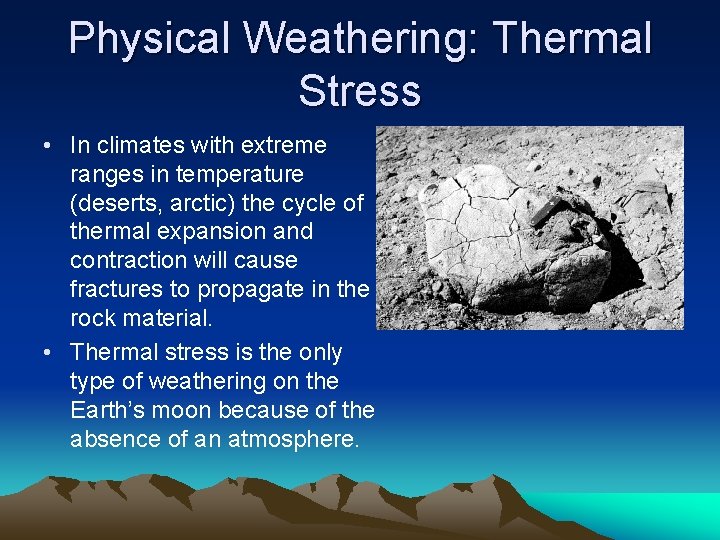 Physical Weathering: Thermal Stress

• In climates with extreme ranges in temperature (deserts, arctic) the cycle of thermal expansion and contraction will cause fractures to propagate in the rock material.

• Thermal stress is the only type of weathering on the Earth's moon because of the absence of an atmosphere.